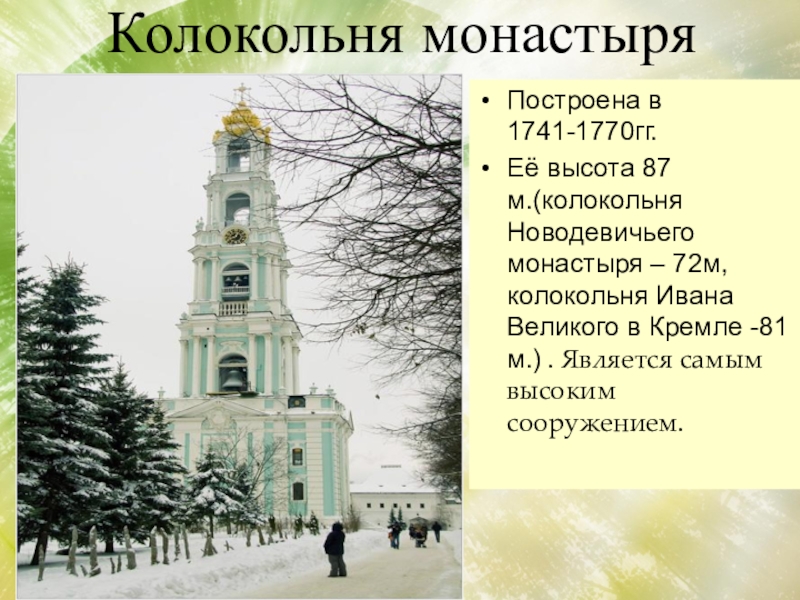 Колокольня монастыря

• Построена в 1741-1770гг.
• Её высота 87 м.(колокольня Новодевичьего монастыря – 72м, колокольня Ивана Великого в Кремле -81 м.) . Является самым высоким сооружением.